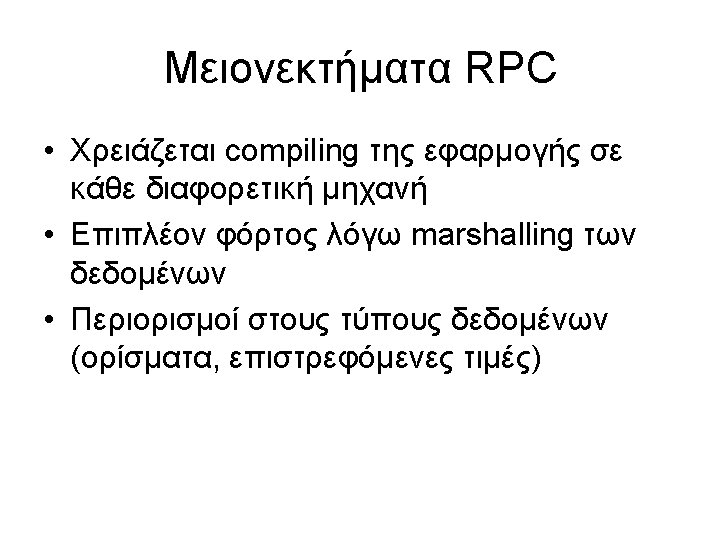 Μειονεκτήματα RPC

• Χρειάζεται compiling της εφαρμογής σε κάθε διαφορετική μηχανή
• Επιπλέον φόρτος λόγω marshalling των δεδομένων
• Περιορισμοί στους τύπους δεδομένων (ορίσματα, επιστρεφόμενες τιμές)